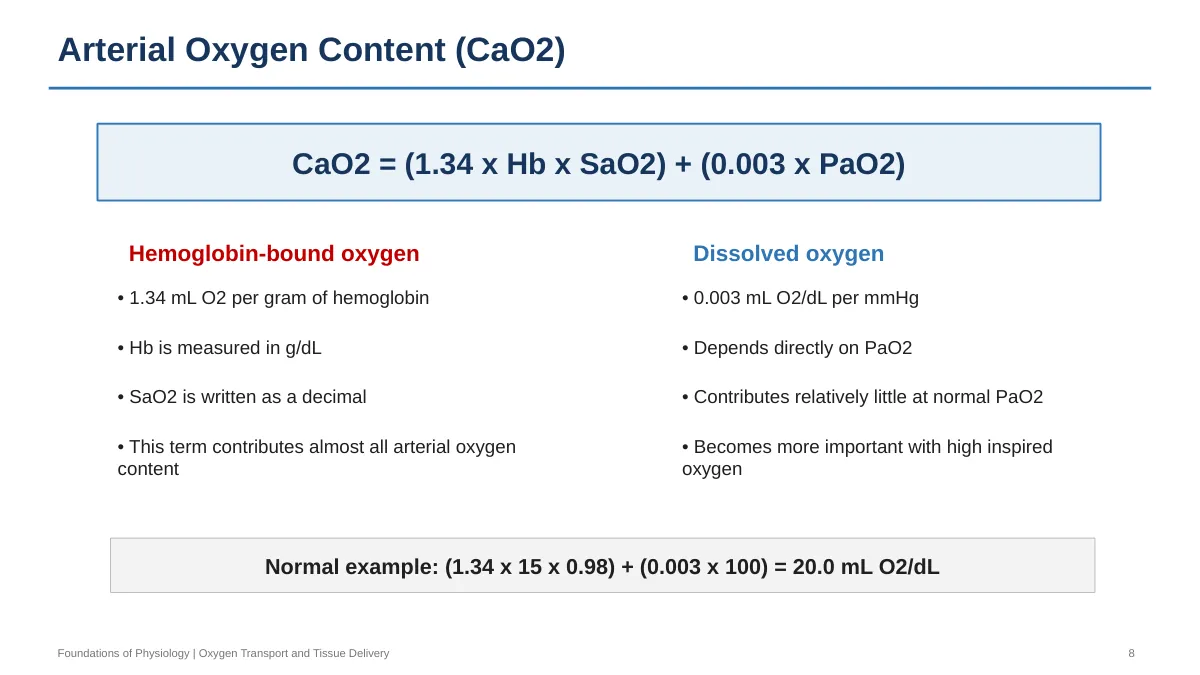 Arterial Oxygen Content (CaO2)

CaO2 = (1.34 x Hb x SaO2) + (0.003 x PaO2)

Hemoglobin-bound oxygen

• 1.34 mL O2 per gram of hemoglobin

• Hb is measured in g/dL

• SaO2 is written as a decimal

• This term contributes almost all arterial oxygen content

Dissolved oxygen

• 0.003 mL O2/dL per mmHg

• Depends directly on PaO2

• Contributes relatively little at normal PaO2

• Becomes more important with high inspired oxygen

Normal example: (1.34 x 15 x 0.98) + (0.003 x 100) = 20.0 mL O2/dL

Foundations of Physiology | Oxygen Transport and Tissue Delivery

8